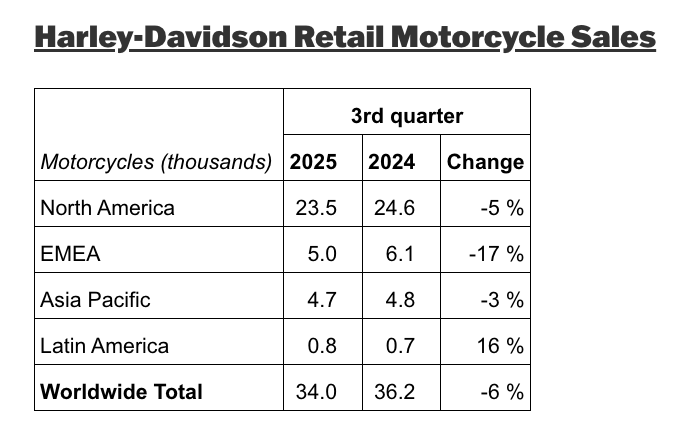 Harley-Davidson Retail Motorcycle Sales

| | 3rd quarter | | |
|---|---|---|---|
| Motorcycles (thousands) | 2025 | 2024 | Change |
| North America | 23.5 | 24.6 | -5 % |
| EMEA | 5.0 | 6.1 | -17 % |
| Asia Pacific | 4.7 | 4.8 | -3 % |
| Latin America | 0.8 | 0.7 | 16 % |
| Worldwide Total | 34.0 | 36.2 | -6 % |